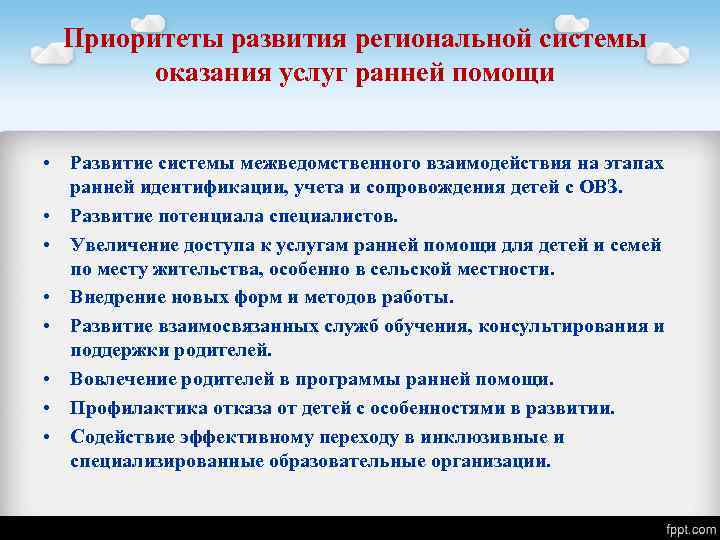 Приоритеты развития региональной системы оказания услуг ранней помощи

• Развитие системы межведомственного взаимодействия на этапах ранней идентификации, учета и сопровождения детей с ОВЗ.
• Развитие потенциала специалистов.
• Увеличение доступа к услугам ранней помощи для детей и семей по месту жительства, особенно в сельской местности.
• Внедрение новых форм и методов работы.
• Развитие взаимосвязанных служб обучения, консультирования и поддержки родителей.
• Вовлечение родителей в программы ранней помощи.
• Профилактика отказа от детей с особенностями в развитии.
• Содействие эффективному переходу в инклюзивные и специализированные образовательные организации.

fppt.com